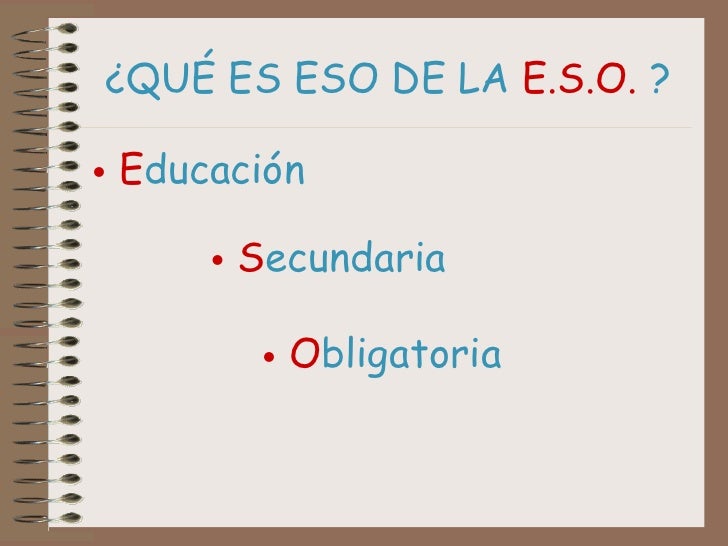 ¿QUÉ ES ESO DE LA E.S.O. ?

• Educación

• Secundaria

• Obligatoria